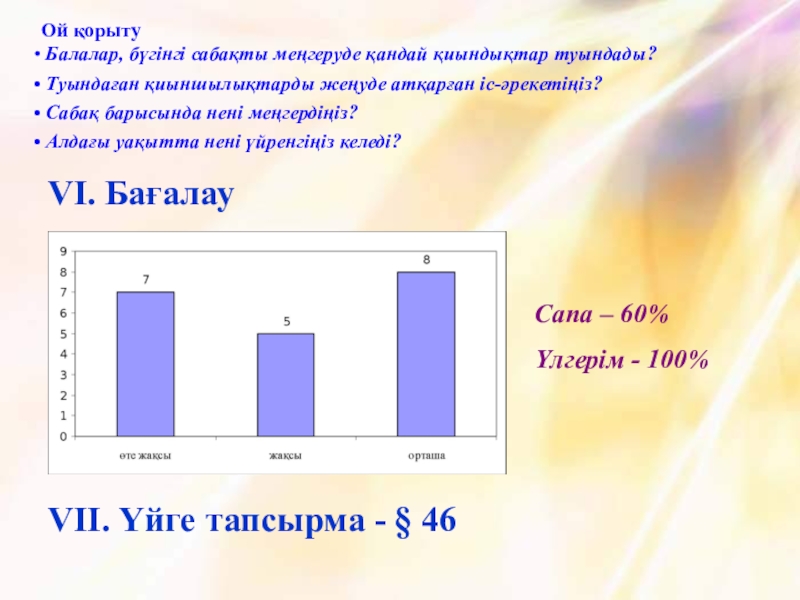 Ой қорыту

• Балалар, бүгінгі сабақты меңгеруде қандай қиындықтар туындады?

• Туындаған қиыншылықтарды жеңуде атқарған іс-әрекетіңіз?

• Сабақ барысында нені меңгердіңіз?

• Алдағы уақытта нені үйренгіңіз келеді?

VI. Бағалау

9
8
7
6
5
4
3
2
1
0

7
5
8

өте жақсы
жақсы
орташа

Сапа – 60%

Үлгерім - 100%

VII. Үйге тапсырма - § 46